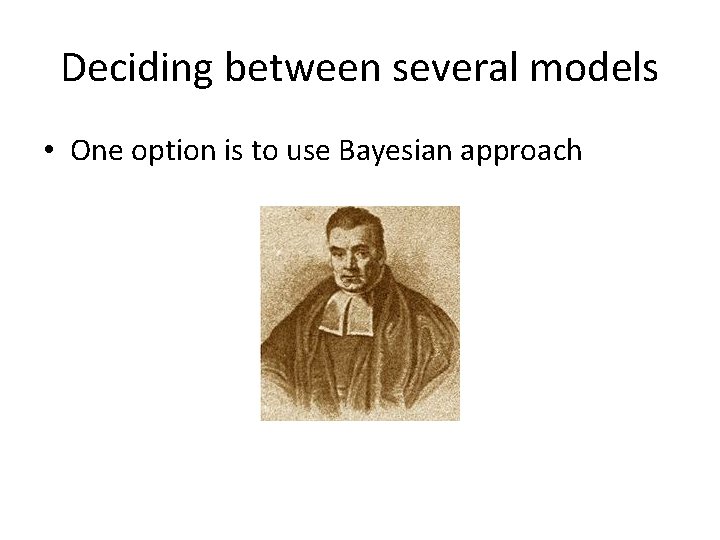 Deciding between several models

• One option is to use Bayesian approach